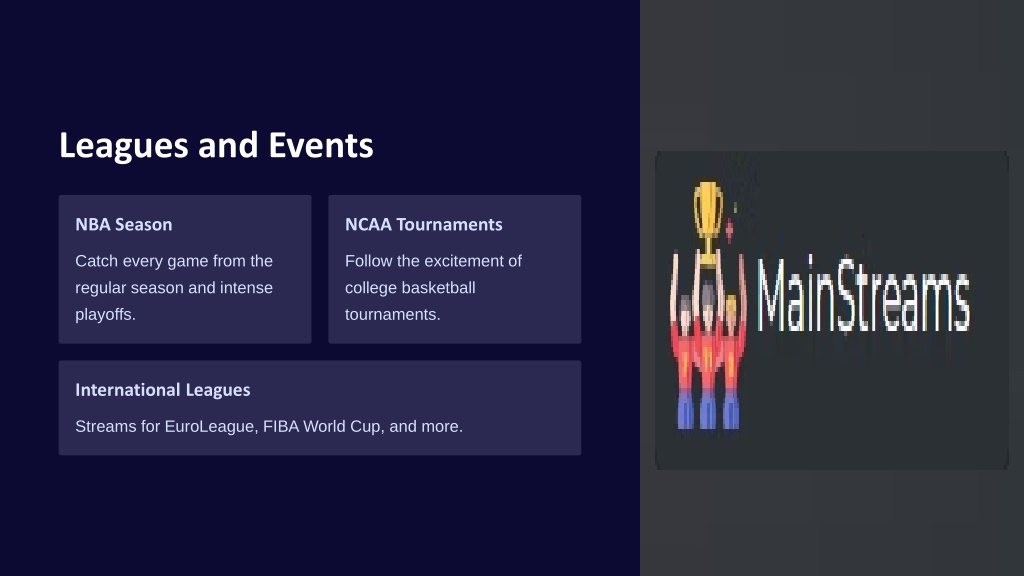 Leagues and Events

NBA Season

Catch every game from the regular season and intense playoffs.

NCAA Tournaments

Follow the excitement of college basketball tournaments.

International Leagues

Streams for EuroLeague, FIBA World Cup, and more.

MainStreams